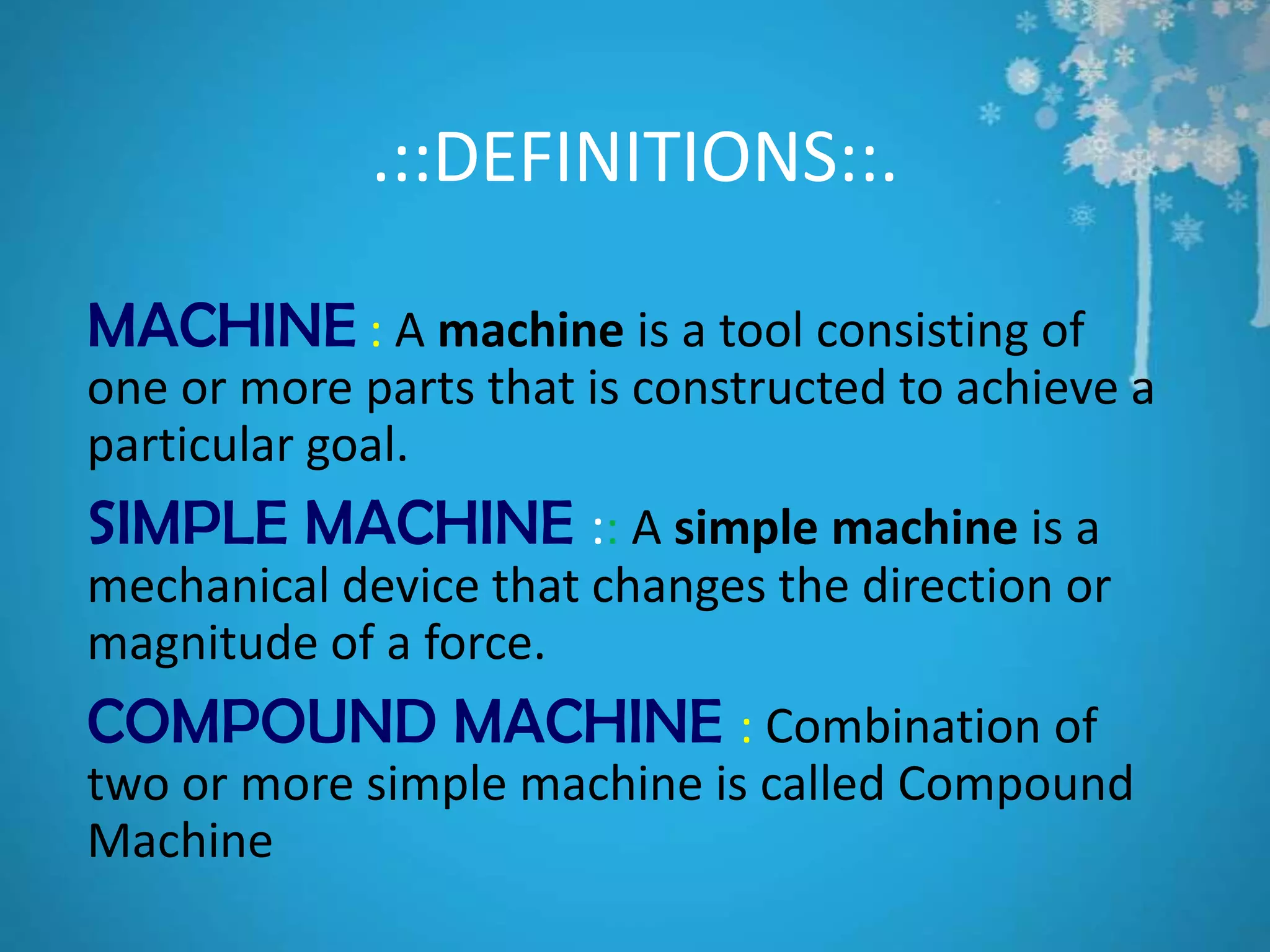 .::DEFINITIONS::.

MACHINE : A machine is a tool consisting of one or more parts that is constructed to achieve a particular goal.

SIMPLE MACHINE :: A simple machine is a mechanical device that changes the direction or magnitude of a force.

COMPOUND MACHINE : Combination of two or more simple machine is called Compound Machine